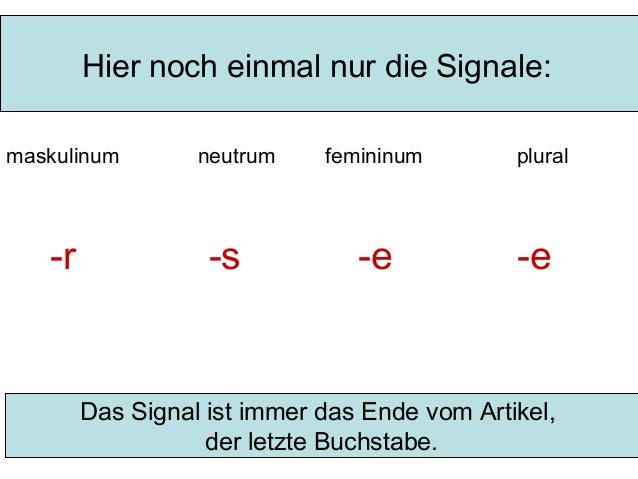 Hier noch einmal nur die Signale:

| maskulinum | neutrum | femininum | plural |
|---|---|---|---|
| -r | -s | -e | -e |

Das Signal ist immer das Ende vom Artikel, der letzte Buchstabe.